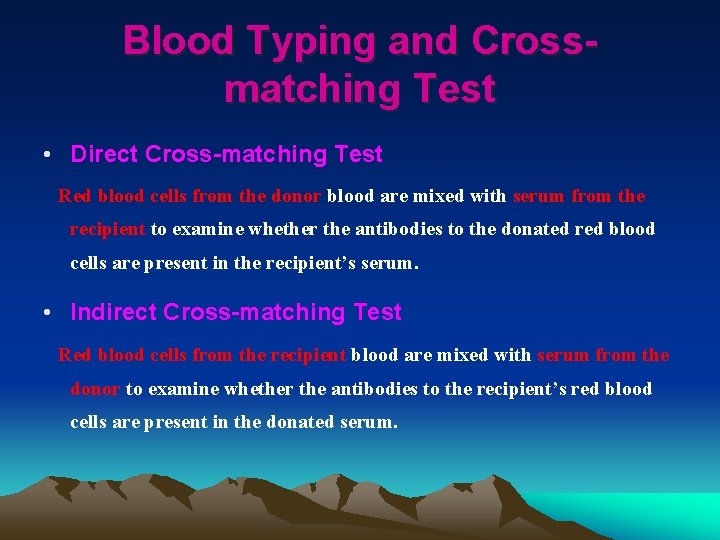 Blood Typing and Cross-matching Test

• Direct Cross-matching Test

Red blood cells from the donor blood are mixed with serum from the recipient to examine whether the antibodies to the donated red blood cells are present in the recipient's serum.

• Indirect Cross-matching Test

Red blood cells from the recipient blood are mixed with serum from the donor to examine whether the antibodies to the recipient's red blood cells are present in the donated serum.